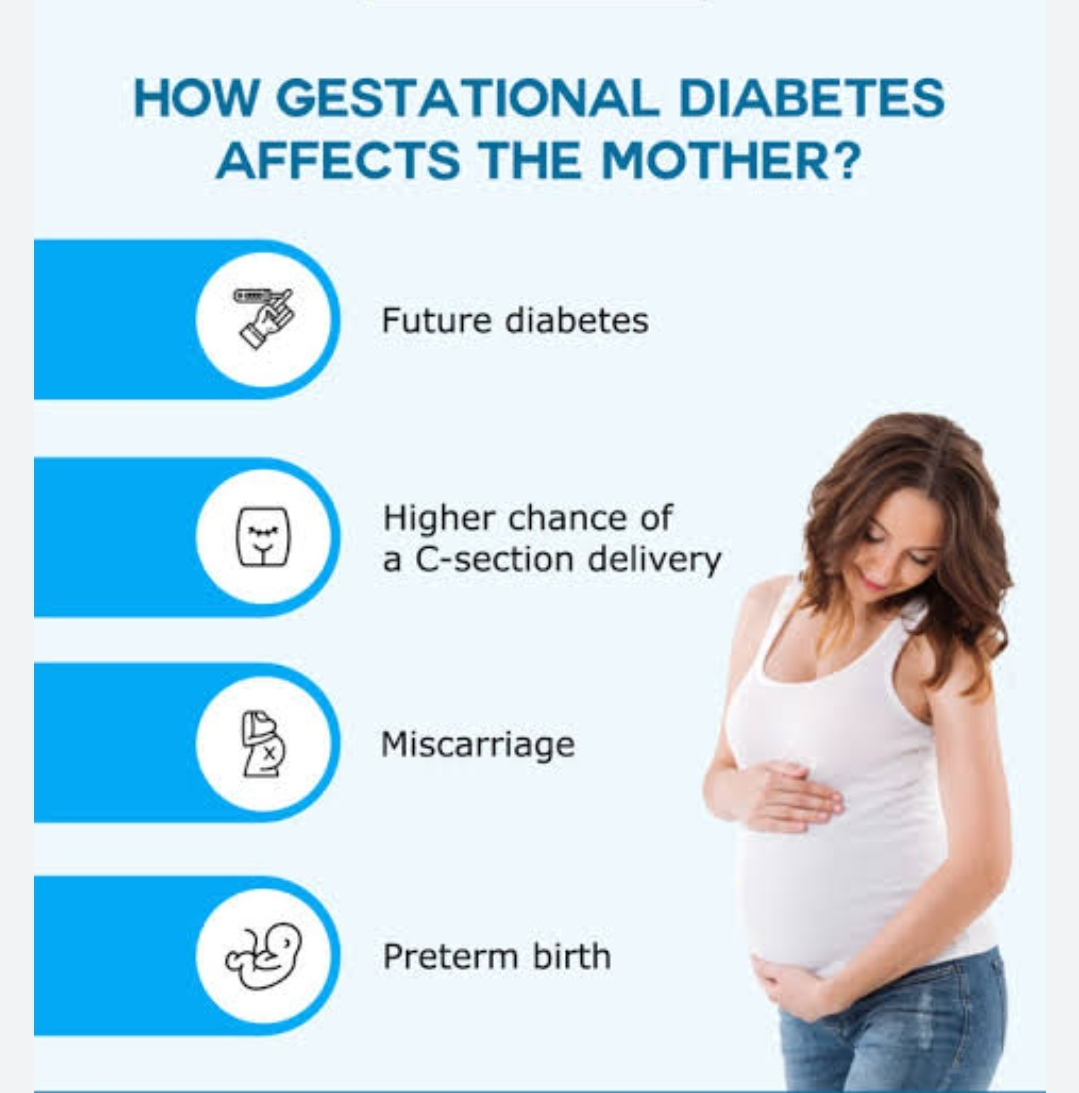 HOW GESTATIONAL DIABETES AFFECTS THE MOTHER?

Future diabetes

Higher chance of a C-section delivery

Miscarriage

Preterm birth